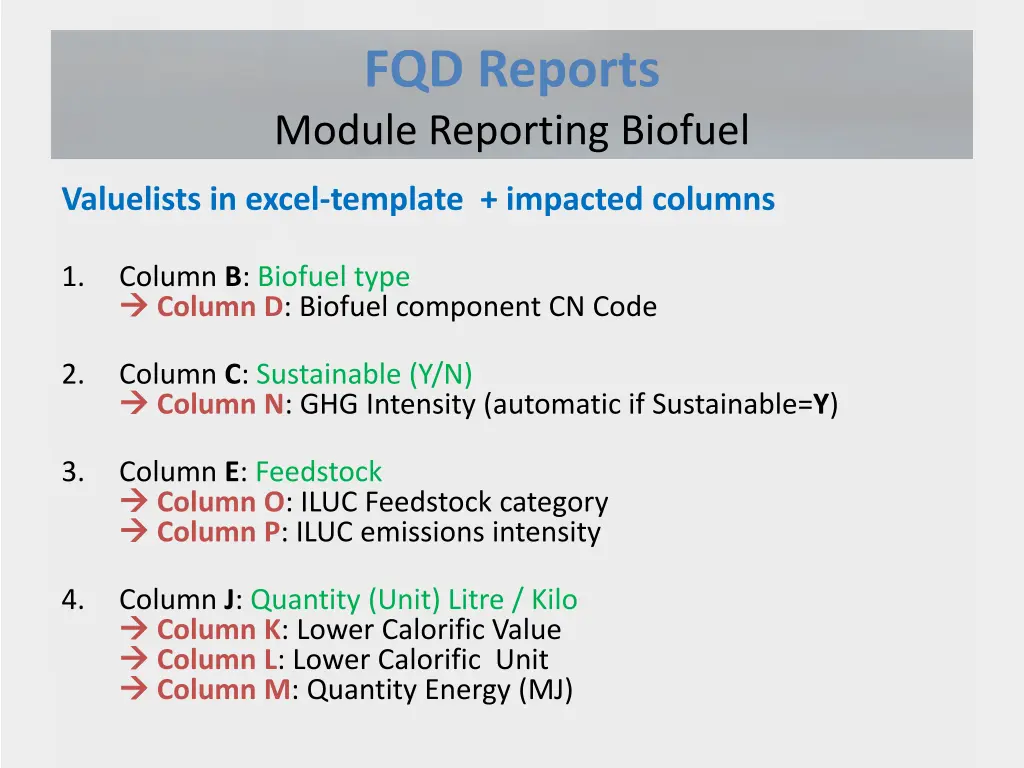 FQD Reports
Module Reporting Biofuel

Valuelists in excel-template + impacted columns

1. Column B: Biofuel type
→ Column D: Biofuel component CN Code

2. Column C: Sustainable (Y/N)
→ Column N: GHG Intensity (automatic if Sustainable=Y)

3. Column E: Feedstock
→ Column O: ILUC Feedstock category
→ Column P: ILUC emissions intensity

4. Column J: Quantity (Unit) Litre / Kilo
→ Column K: Lower Calorific Value
→ Column L: Lower Calorific Unit
→ Column M: Quantity Energy (MJ)